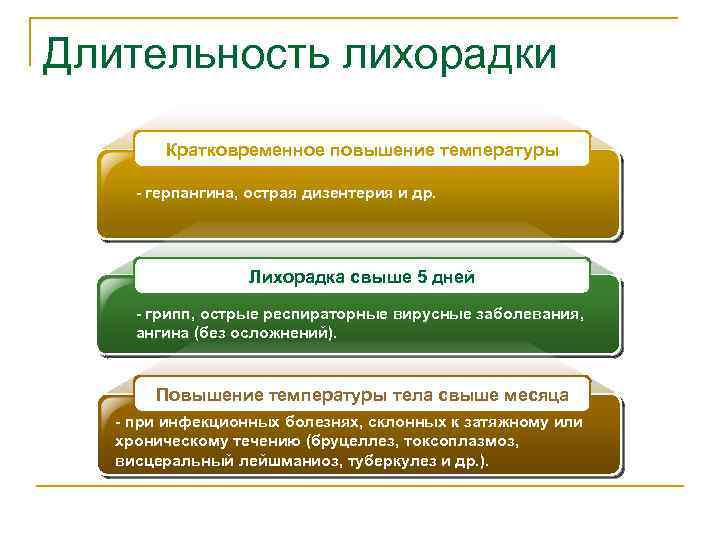 Длительность лихорадки

Кратковременное повышение температуры

- герпангина, острая дизентерия и др.

Лихорадка свыше 5 дней

- грипп, острые респираторные вирусные заболевания, ангина (без осложнений).

Повышение температуры тела свыше месяца

- при инфекционных болезнях, склонных к затяжному или хроническому течению (бруцеллез, токсоплазмоз, висцеральный лейшманиоз, туберкулез и др.).